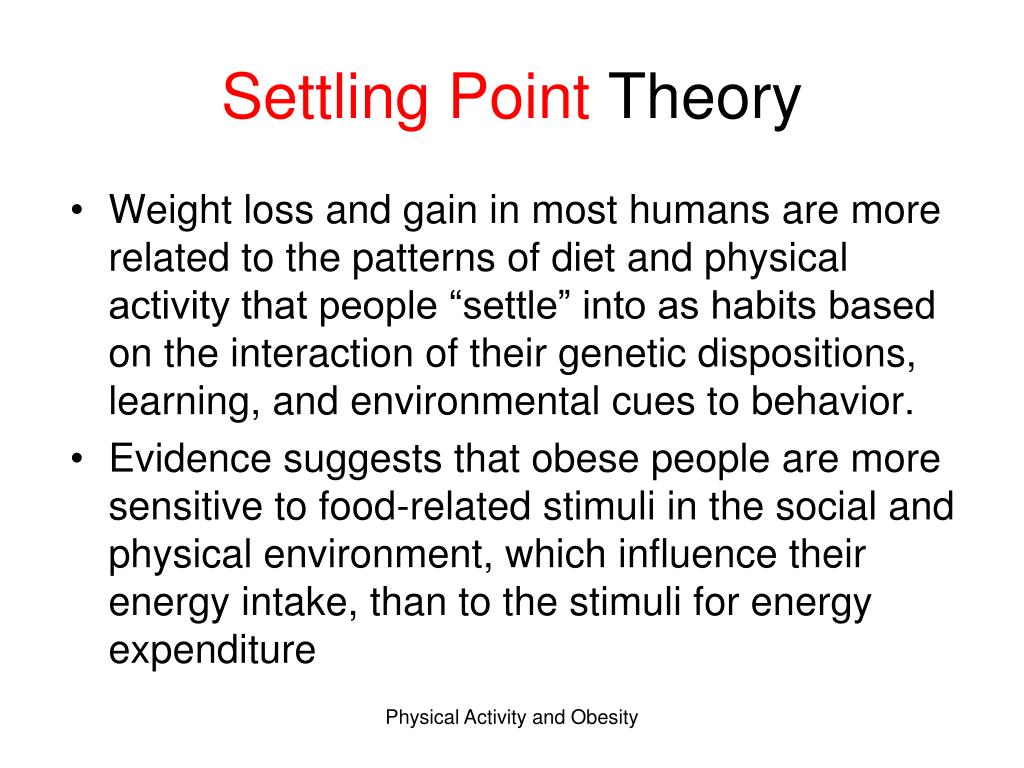 Settling Point Theory

• Weight loss and gain in most humans are more related to the patterns of diet and physical activity that people “settle” into as habits based on the interaction of their genetic dispositions, learning, and environmental cues to behavior.
• Evidence suggests that obese people are more sensitive to food-related stimuli in the social and physical environment, which influence their energy intake, than to the stimuli for energy expenditure

Physical Activity and Obesity